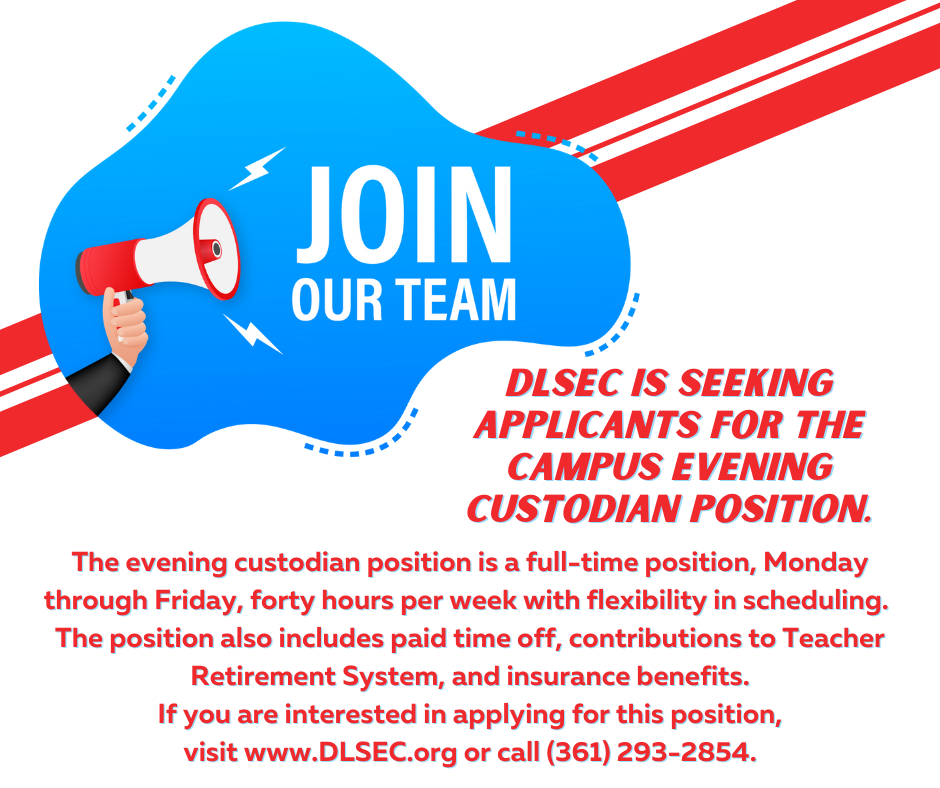 JOIN
OUR TEAM

DLSEC IS SEEKING APPLICANTS FOR THE CAMPUS EVENING CUSTODIAN POSITION.

The evening custodian position is a full-time position, Monday through Friday, forty hours per week with flexibility in scheduling. The position also includes paid time off, contributions to Teacher Retirement System, and insurance benefits.
If you are interested in applying for this position, visit www.DLSEC.org or call (361) 293-2854.